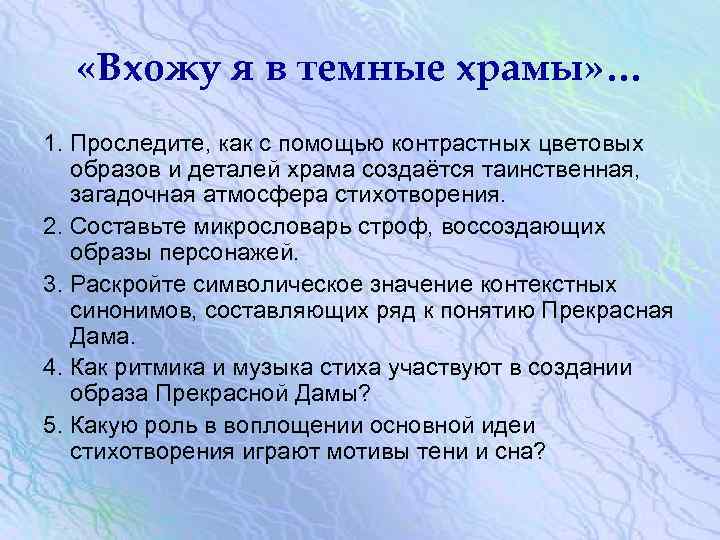 «Вхожу я в темные храмы»…

1. Проследите, как с помощью контрастных цветовых образов и деталей храма создаётся таинственная, загадочная атмосфера стихотворения.
2. Составьте микрословарь строф, воссоздающих образы персонажей.
3. Раскройте символическое значение контекстных синонимов, составляющих ряд к понятию Прекрасная Дама.
4. Как ритмика и музыка стиха участвуют в создании образа Прекрасной Дамы?
5. Какую роль в воплощении основной идеи стихотворения играют мотивы тени и сна?